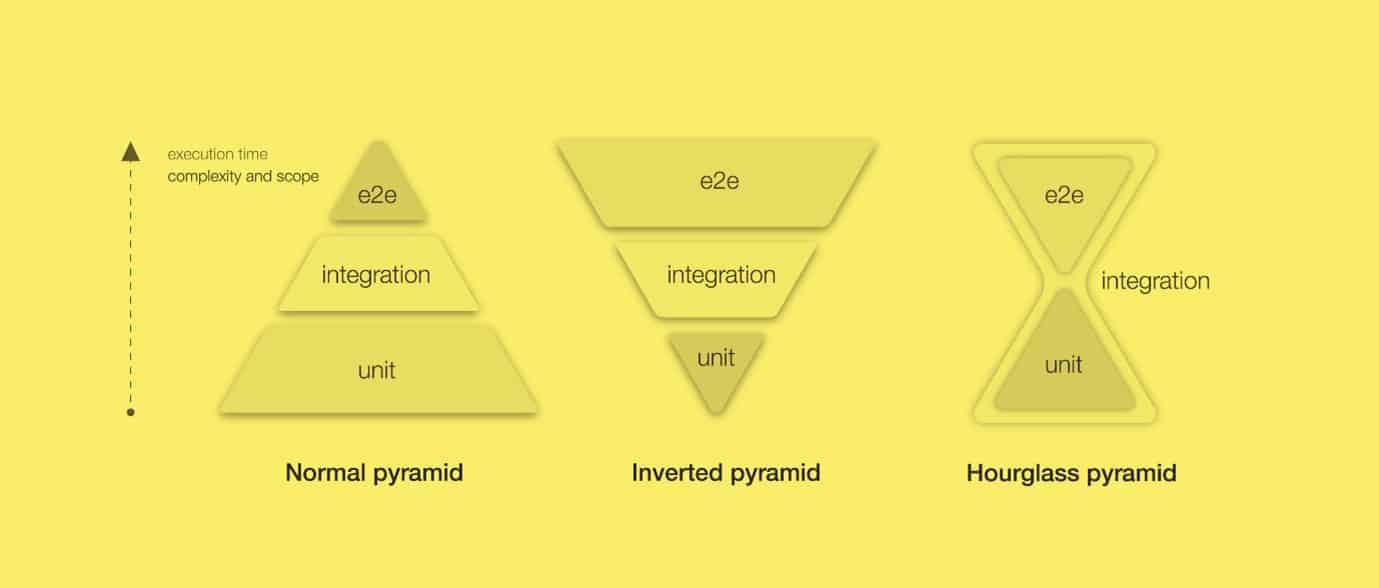 execution time
complexity and scope

e2e
integration
unit

Normal pyramid

e2e
integration
unit

Inverted pyramid

e2e
integration
unit

Hourglass pyramid